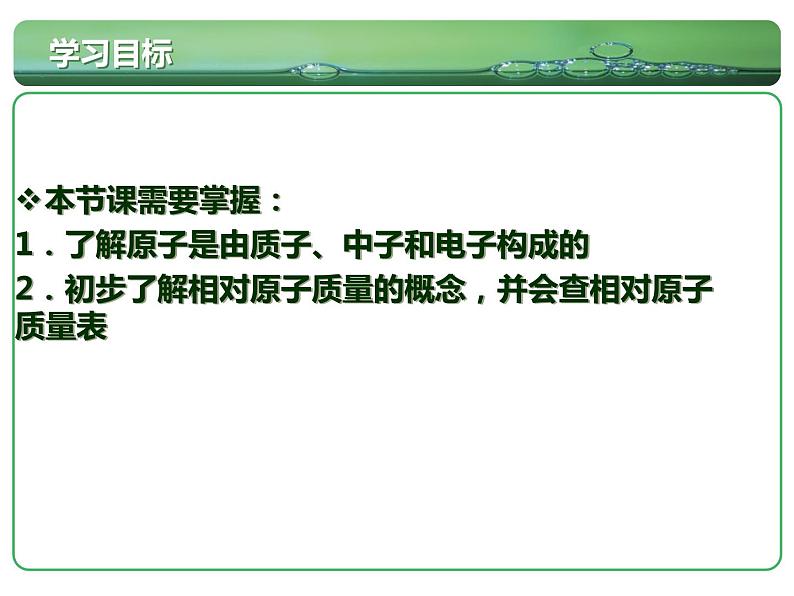 学习目标

❖本节课需要掌握：

1．了解原子是由质子、中子和电子构成的

2．初步了解相对原子质量的概念，并会查相对原子质量表